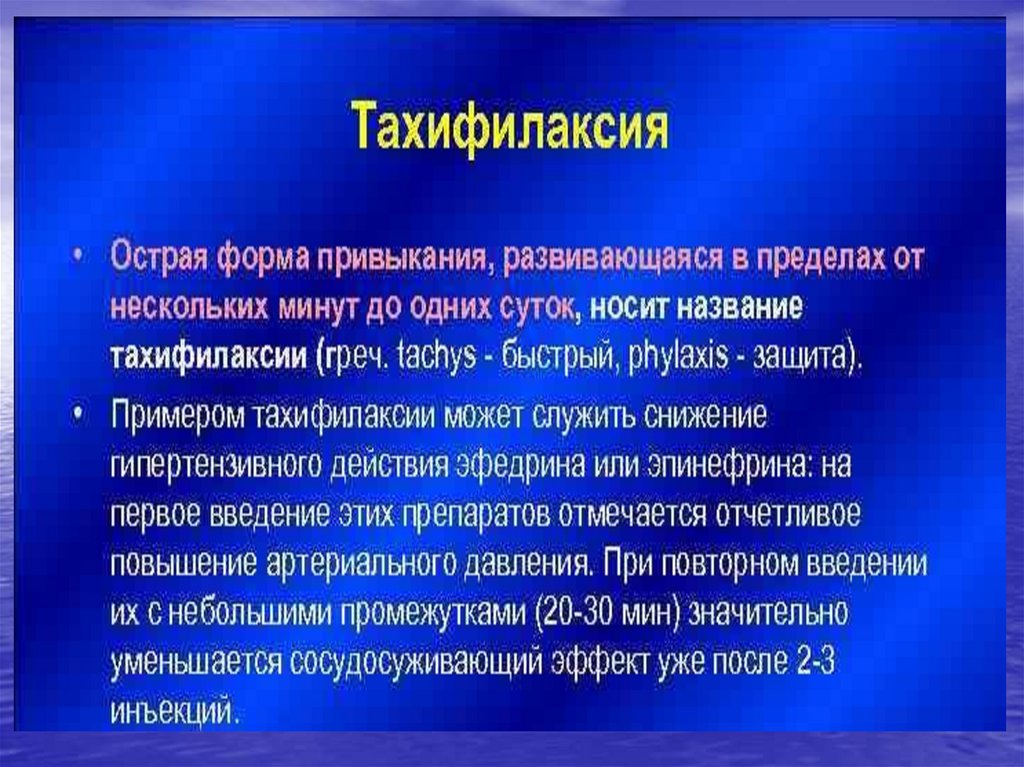 Тахифилаксия

• Острая форма привыкания, развивающаяся в пределах от нескольких минут до одних суток, носит название тахифилаксии (греч. tachys - быстрый, phylaxis - защита).

• Примером тахифилаксии может служить снижение гипертензивного действия эфедрина или эпинефрина: на первое введение этих препаратов отмечается отчетливое повышение артериального давления. При повторном введении их с небольшими промежутками (20-30 мин) значительно уменьшается сосудосуживающий эффект уже после 2-3 инъекций.